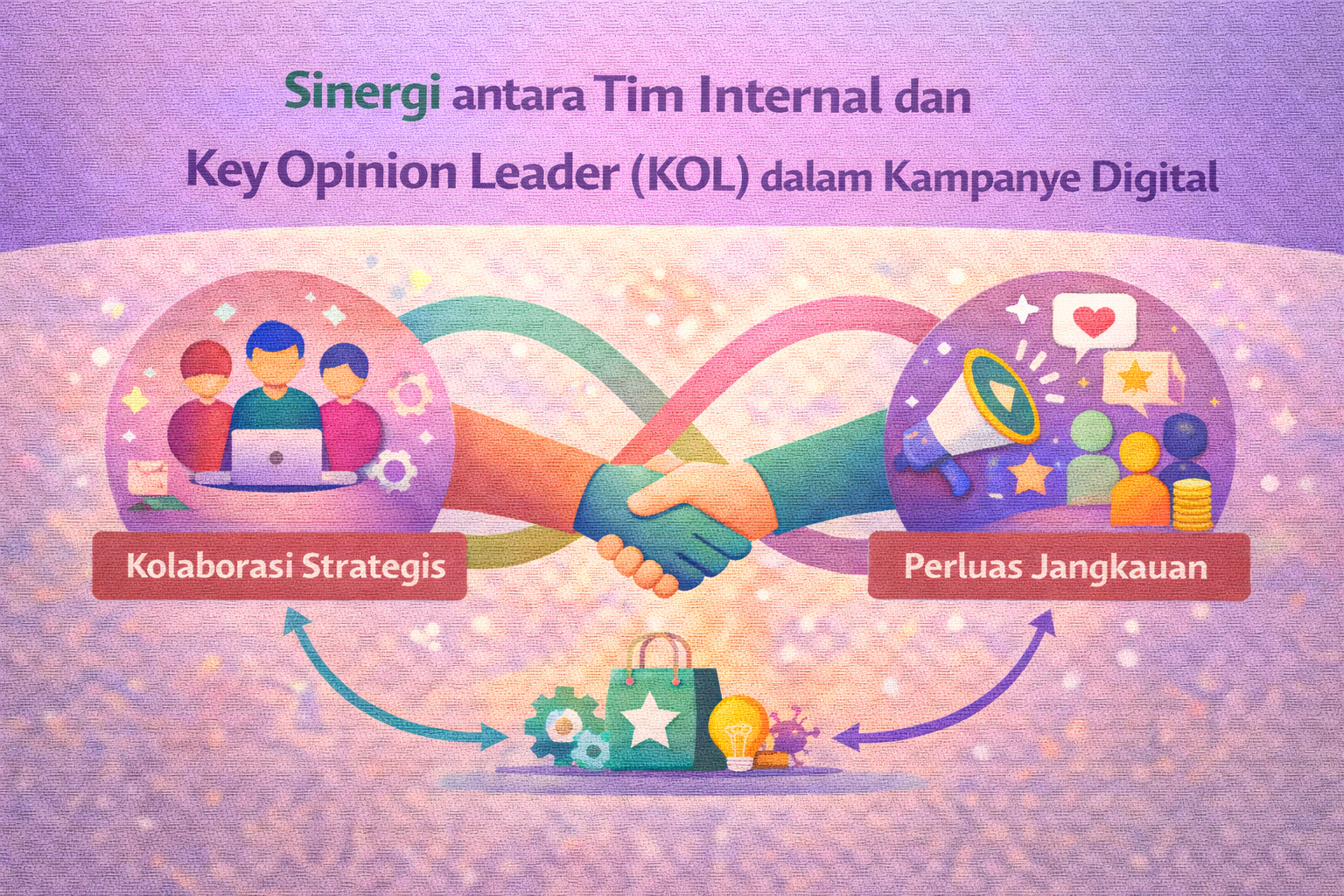 Sinergi antara Tim Internal dan
Key Opinion Leader (KOL) dalam Kampanye Digital

Kolaborasi Strategis

Perluas Jangkauan